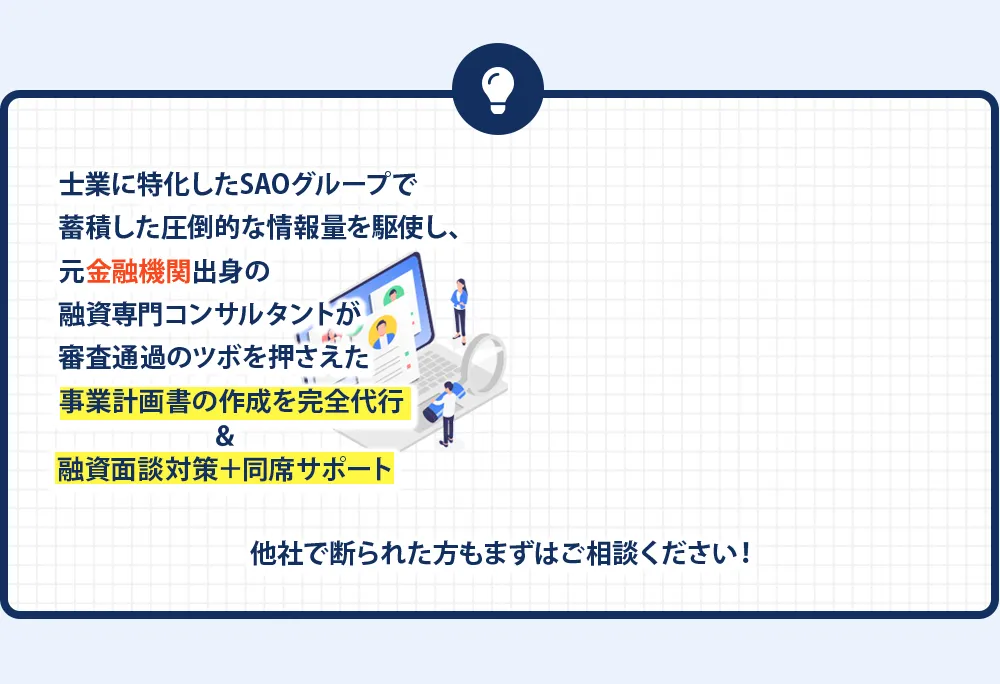 士業に特化したSAOグループで
蓄積した圧倒的な情報量を駆使し、
元金融機関出身の
融資専門コンサルタントが
審査通過のツボを押さえた
事業計画書の作成を完全代行
&
融資面談対策＋同席サポート

他社で断られた方もまずはご相談ください！